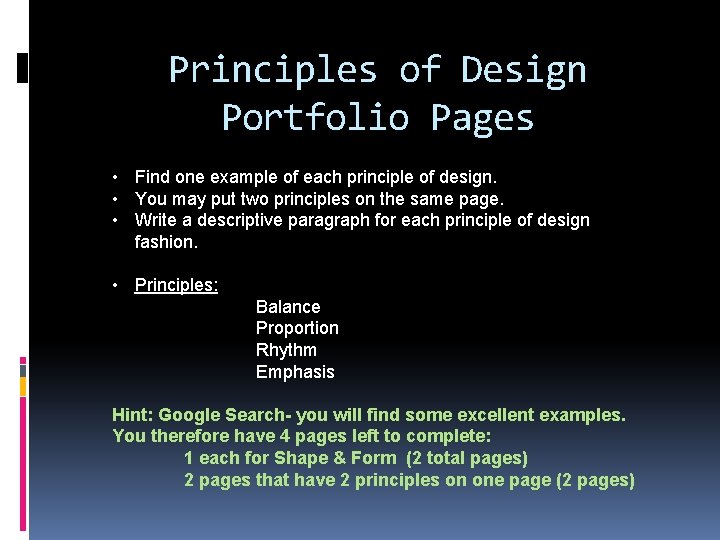 Principles of Design Portfolio Pages

• Find one example of each principle of design.
• You may put two principles on the same page.
• Write a descriptive paragraph for each principle of design fashion.

• Principles:
Balance
Proportion
Rhythm
Emphasis

Hint: Google Search- you will find some excellent examples.
You therefore have 4 pages left to complete:
1 each for Shape & Form (2 total pages)
2 pages that have 2 principles on one page (2 pages)